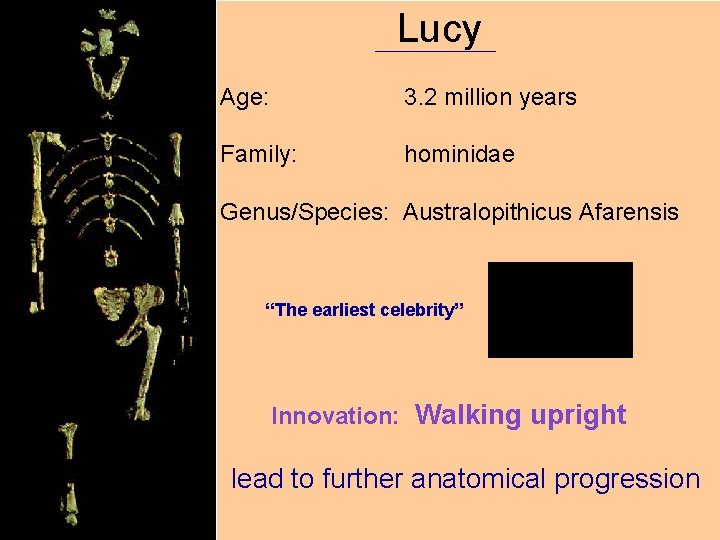 Lucy

Age: 3.2 million years

Family: hominidae

Genus/Species: Australopithicus Afarensis

"The earliest celebrity"

Innovation: Walking upright

lead to further anatomical progression